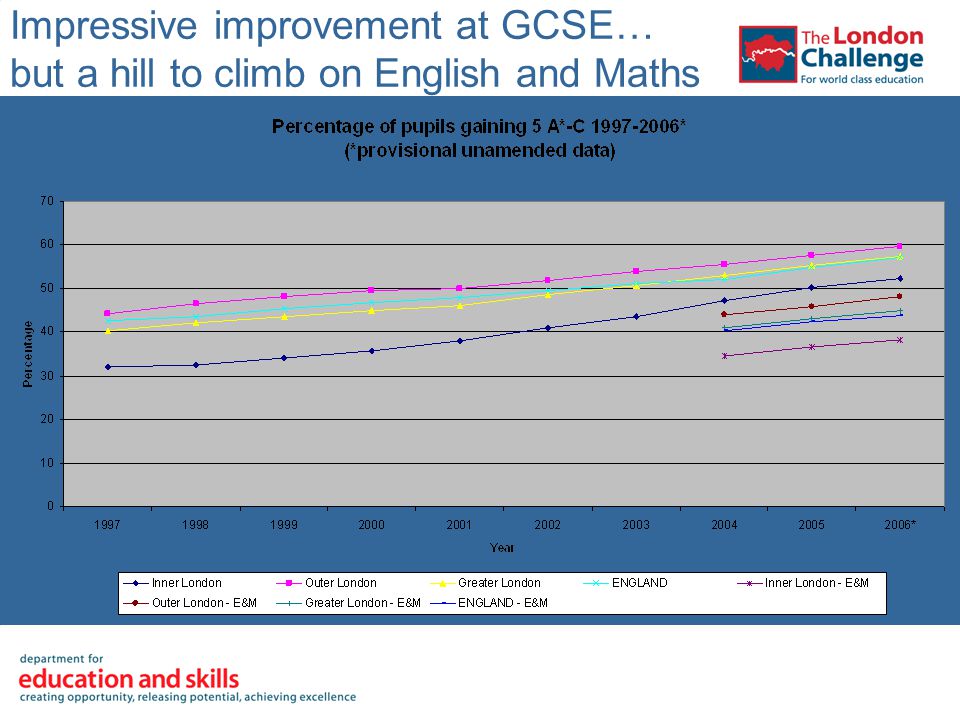 Impressive improvement at GCSE… but a hill to climb on English and Maths

The London Challenge
For world class education

Percentage of pupils gaining 5 A*-C 1997-2006*
(*provisional unamended data)

70
60
50
40
30
20
10
0

Percentage

1997 1998 1999 2000 2001 2002 2003 2004 2005 2006*

Year

Inner London
Outer London
Greater London
ENGLAND
Inner London - E&M
Outer London - E&M
Greater London - E&M
ENGLAND - E&M

department for
education and skills
creating opportunity, releasing potential, achieving excellence